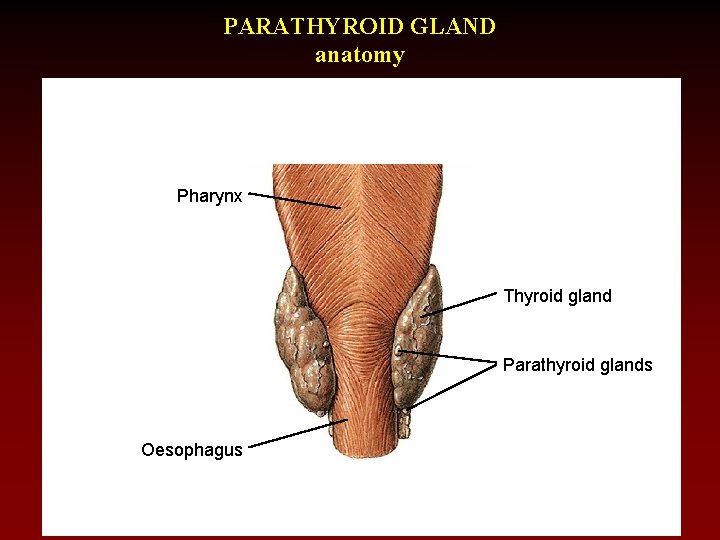 PARATHYROID GLAND
anatomy

Pharynx

Thyroid gland

Parathyroid glands

Oesophagus